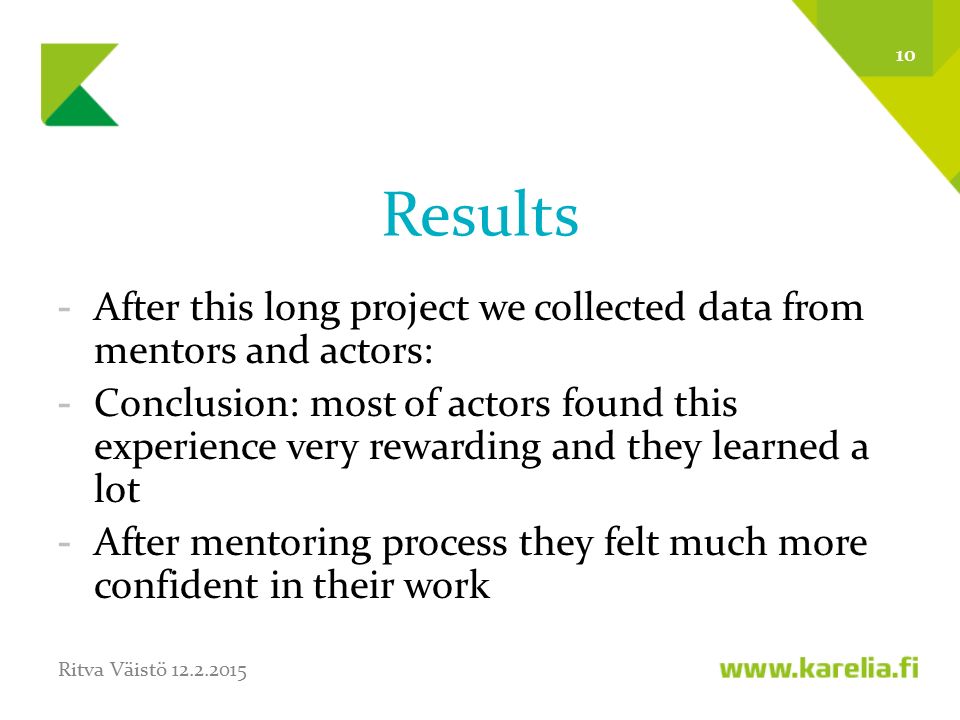 10

Results

- After this long project we collected data from mentors and actors:
- Conclusion: most of actors found this experience very rewarding and they learned a lot
- After mentoring process they felt much more confident in their work

Ritva Väistö 12.2.2015

www.karelia.fi